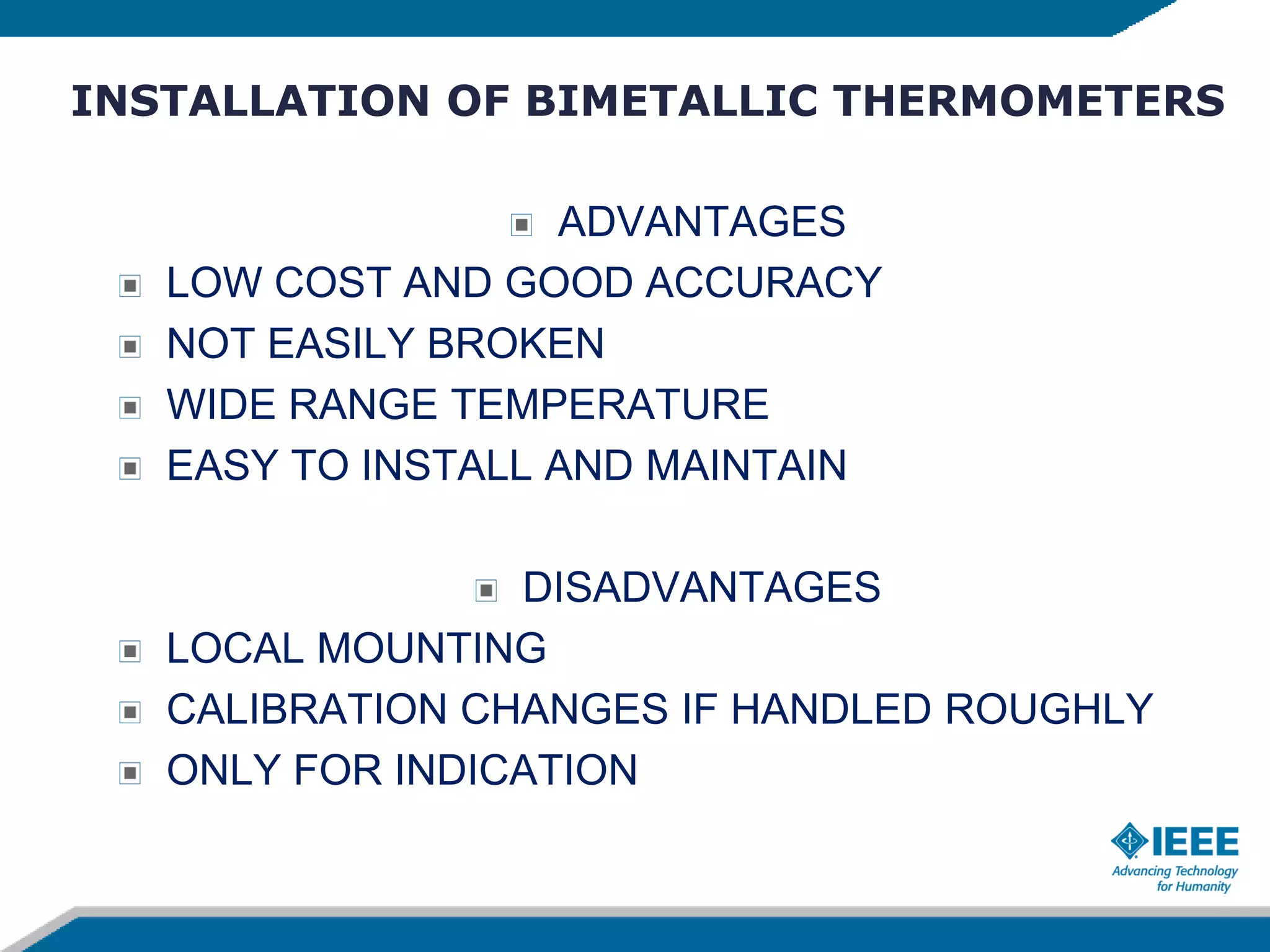 INSTALLATION OF BIMETALLIC THERMOMETERS

ADVANTAGES

LOW COST AND GOOD ACCURACY

NOT EASILY BROKEN

WIDE RANGE TEMPERATURE

EASY TO INSTALL AND MAINTAIN

DISADVANTAGES

LOCAL MOUNTING

CALIBRATION CHANGES IF HANDLED ROUGHLY

ONLY FOR INDICATION

IEEE
Advancing Technology for Humanity